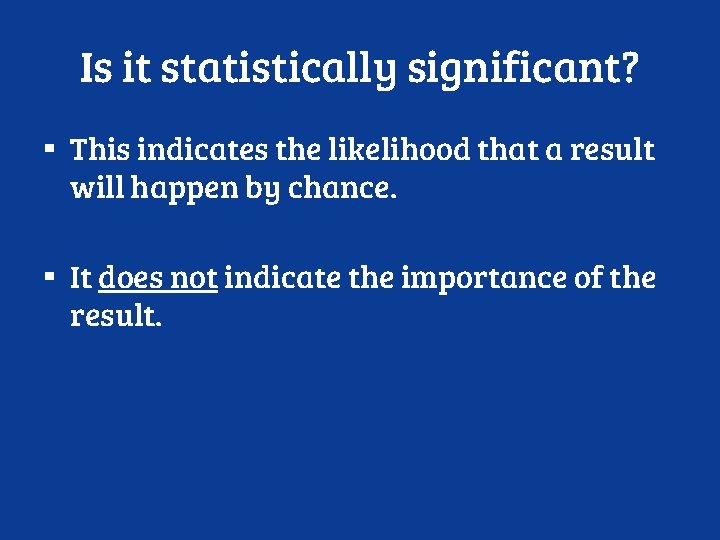 Is it statistically significant?

▪ This indicates the likelihood that a result will happen by chance.

▪ It does not indicate the importance of the result.